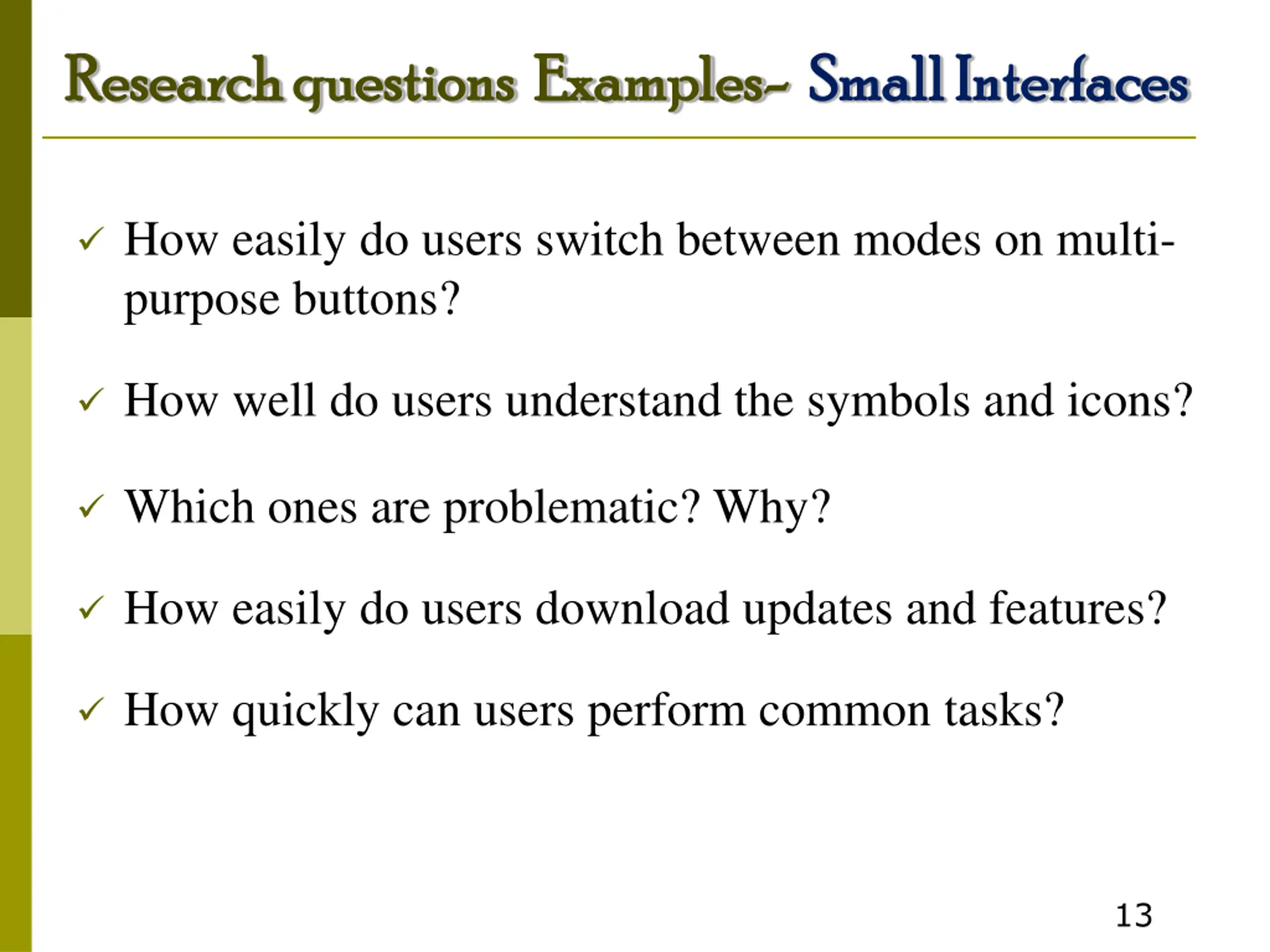 Research questions Examples- Small Interfaces

✓ How easily do users switch between modes on multi-purpose buttons?

✓ How well do users understand the symbols and icons?

✓ Which ones are problematic? Why?

✓ How easily do users download updates and features?

✓ How quickly can users perform common tasks?

13